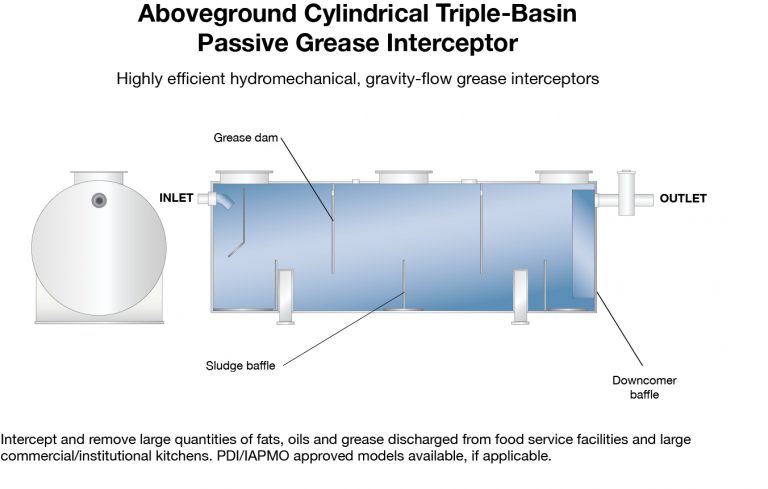 Aboveground Cylindrical Triple-Basin Passive Grease Interceptor

Highly efficient hydromechanical, gravity-flow grease interceptors

Grease dam

INLET

OUTLET

Sludge baffle

Downcomer baffle

Intercept and remove large quantities of fats, oils and grease discharged from food service facilities and large commercial/institutional kitchens. PDI/IAPMO approved models available, if applicable.